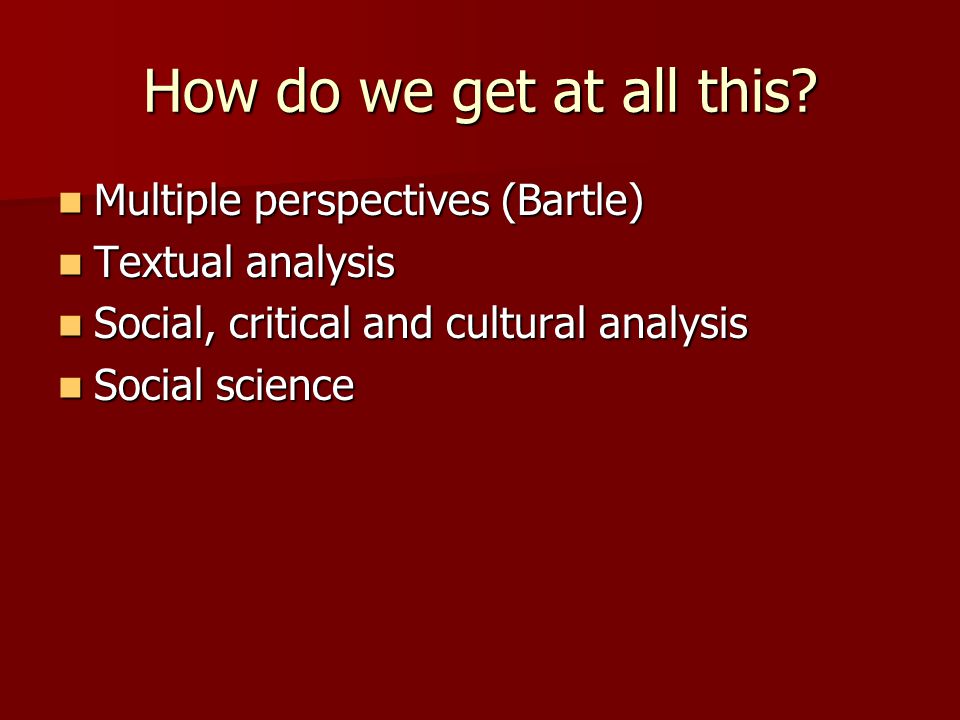 How do we get at all this?

- Multiple perspectives (Bartle)
- Textual analysis
- Social, critical and cultural analysis
- Social science